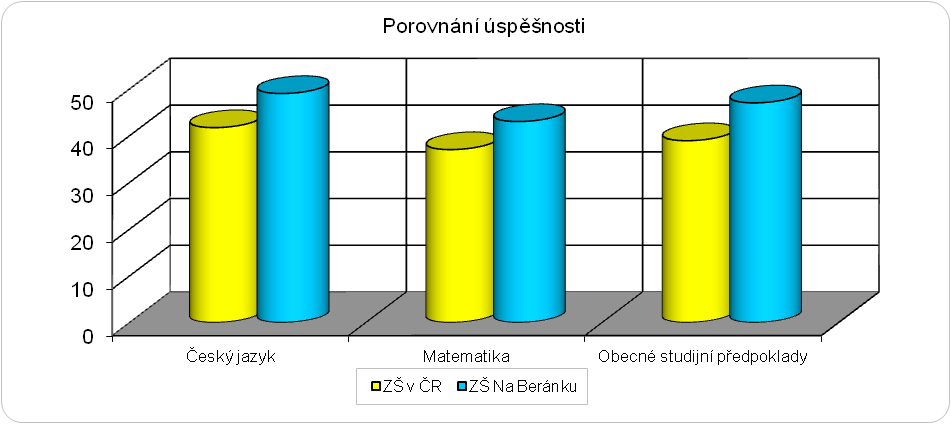 Porovnání úspěšnosti

50
40
30
20
10
0

Český jazyk
Matematika
Obecné studijní předpoklady

ZŠ v ČR
ZŠ Na Beránku